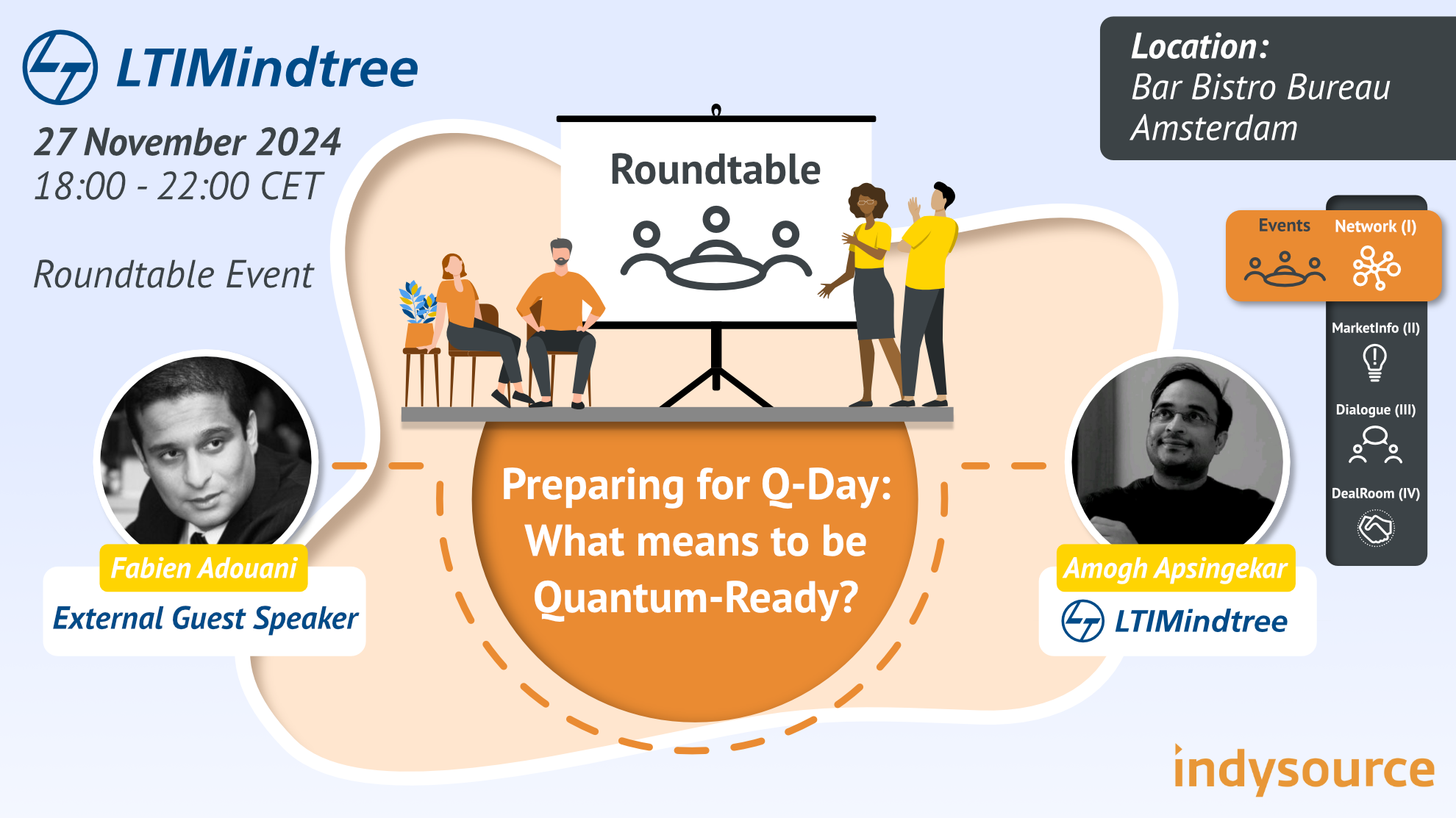 LTIMindtree

27 November 2024
18:00 - 22:00 CET

Roundtable Event

Location:
Bar Bistro Bureau
Amsterdam

Roundtable

Events
Network (I)
MarketInfo (II)
Dialogue (III)
DealRoom (IV)

Preparing for Q-Day: What means to be Quantum-Ready?

Fabien Adouani
External Guest Speaker

Amogh Apsingekar
LTIMindtree

indysource